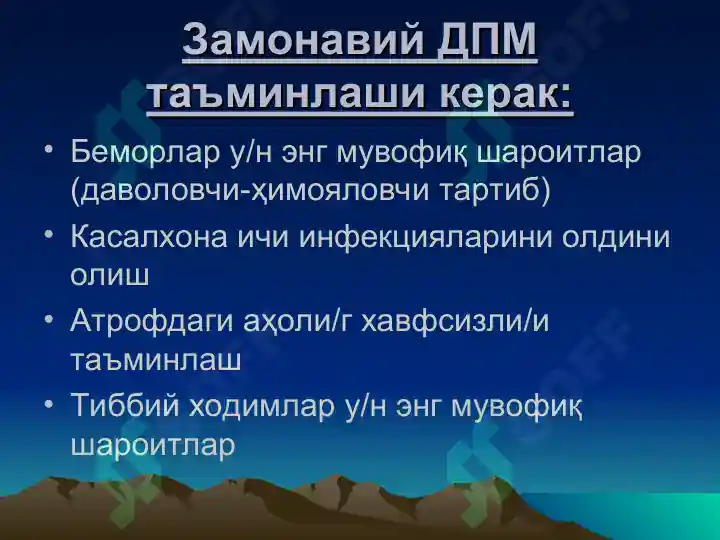 Замонавий ДПМ таъминлаши керак:

• Беморлар у/н энг мувофиқ шароитлар (даволовчи-ҳимояловчи тартиб)
• Касалхона ичи инфекцияларини олдини олиш
• Атрофдаги аҳоли/г хавфсизли/и таъминлаш
• Тиббий ходимлар у/н энг мувофиқ шароитлар